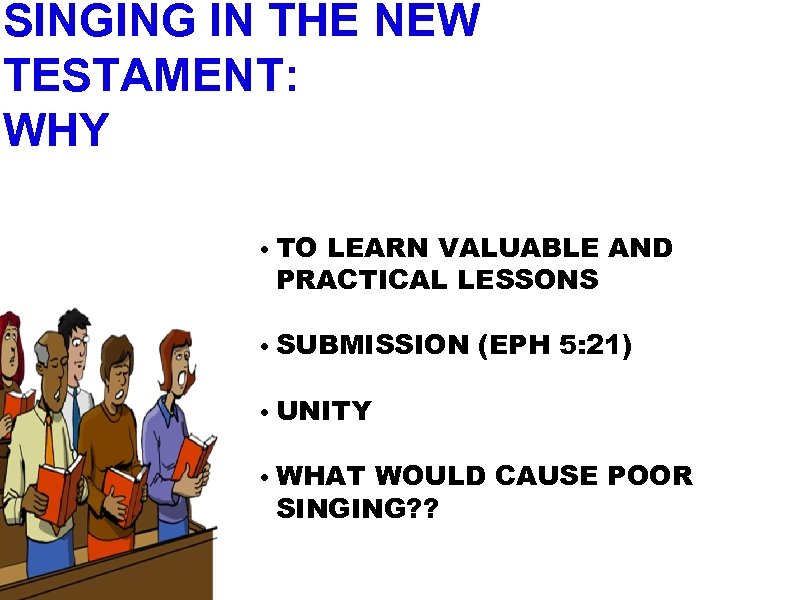 SINGING IN THE NEW TESTAMENT: WHY

• TO LEARN VALUABLE AND PRACTICAL LESSONS

• SUBMISSION (EPH 5:21)

• UNITY

• WHAT WOULD CAUSE POOR SINGING??